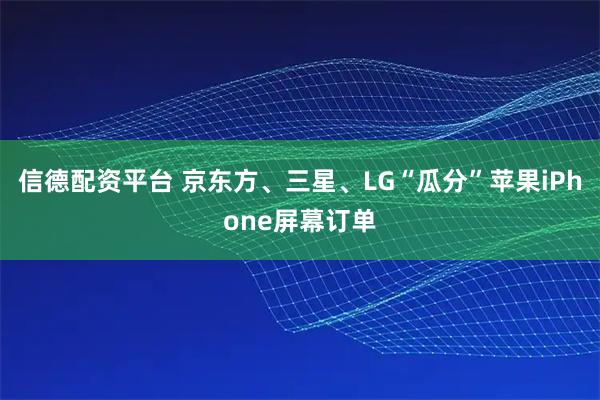 信德配资平台 京东方、三星、LG“瓜分”苹果iPhone屏幕订单